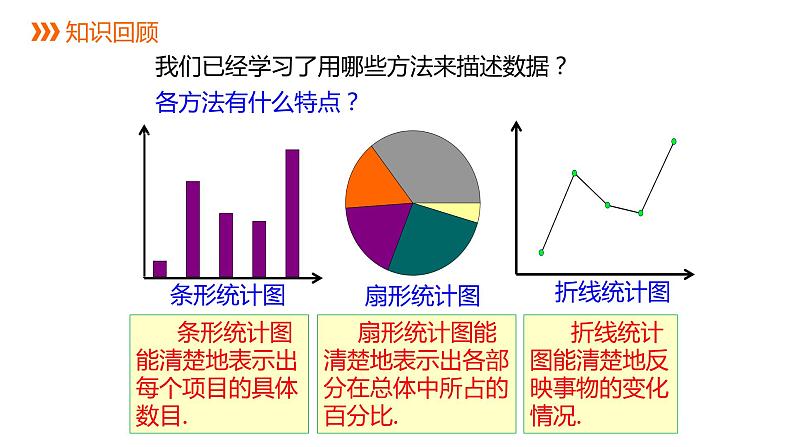 知识回顾

我们已经学习了用哪些方法来描述数据？

各方法有什么特点？

条形统计图

扇形统计图

折线统计图

条形统计图能清楚地表示出每个项目的具体数目.

扇形统计图能清楚地表示出各部分在总体中所占的百分比.

折线统计图能清楚地反映事物的变化情况.